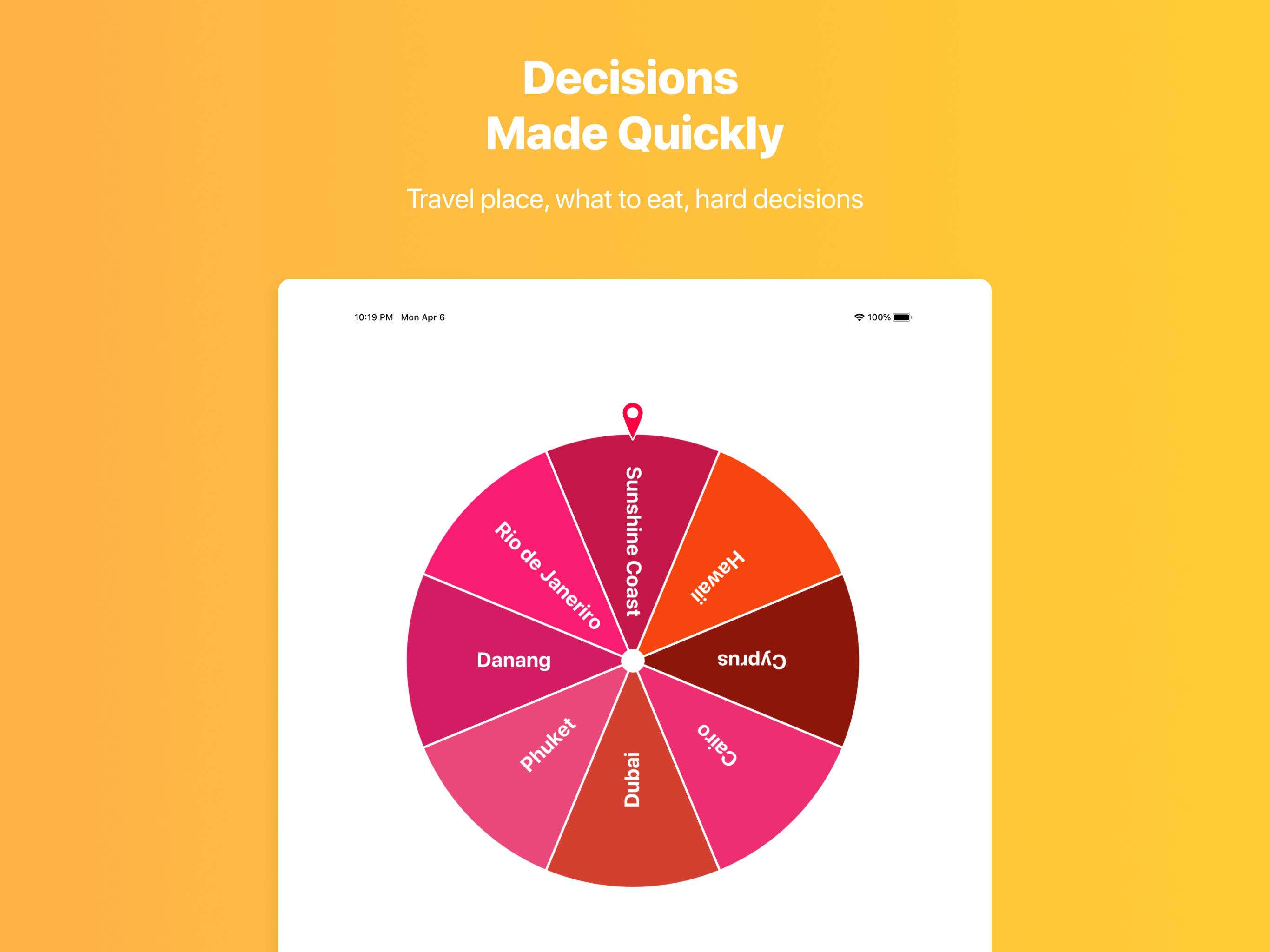 Decisions
Made Quickly

Travel place, what to eat, hard decisions

10:19 PM Mon Apr 6

100%

Sunshine Coast

Hawaii

Cyprus

Cairo

Dubai

Phuket

Danang

Rio de Janeriro